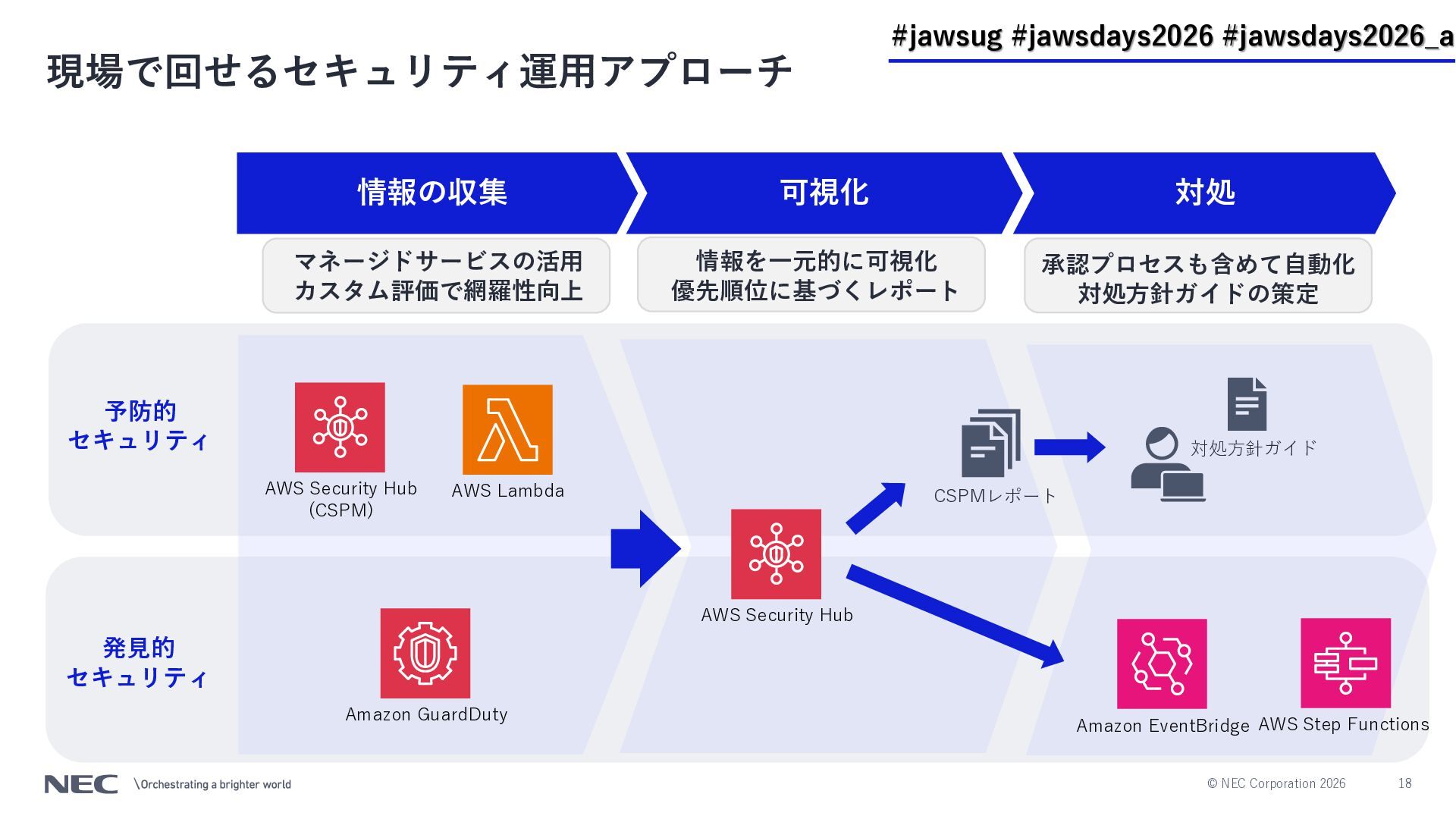 #jawsug #jawsdays2026 #jawsdays2026_a

現場で回せるセキュリティ運用アプローチ

情報の収集

可視化

対処

マネージドサービスの活用
カスタム評価で網羅性向上

情報を一元的に可視化
優先順位に基づくレポート

承認プロセスも含めて自動化
対処方針ガイドの策定

予防的
セキュリティ

AWS Security Hub
(CSPM)

AWS Lambda

CSPMレポート

対処方針ガイド

AWS Security Hub

発見的
セキュリティ

Amazon GuardDuty

Amazon EventBridge

AWS Step Functions

NEC \Orchestrating a brighter world

© NEC Corporation 2026

18